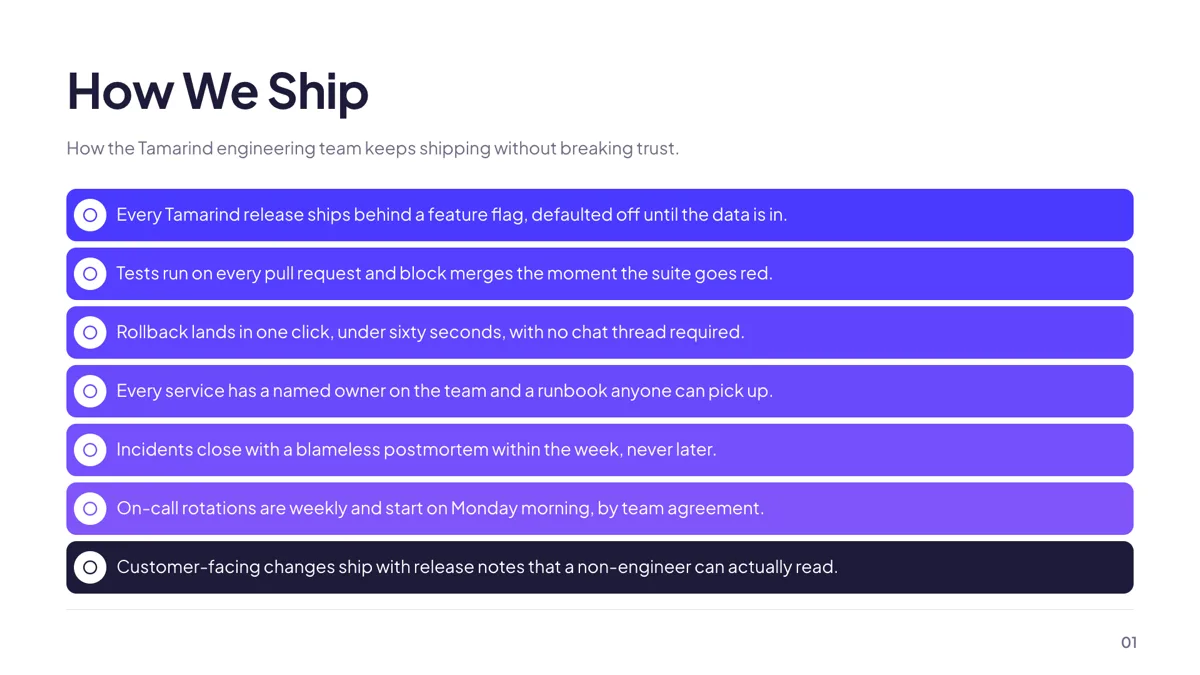 How We Ship

How the Tamarind engineering team keeps shipping without breaking trust.

Every Tamarind release ships behind a feature flag, defaulted off until the data is in.

Tests run on every pull request and block merges the moment the suite goes red.

Rollback lands in one click, under sixty seconds, with no chat thread required.

Every service has a named owner on the team and a runbook anyone can pick up.

Incidents close with a blameless postmortem within the week, never later.

On-call rotations are weekly and start on Monday morning, by team agreement.

Customer-facing changes ship with release notes that a non-engineer can actually read.

01